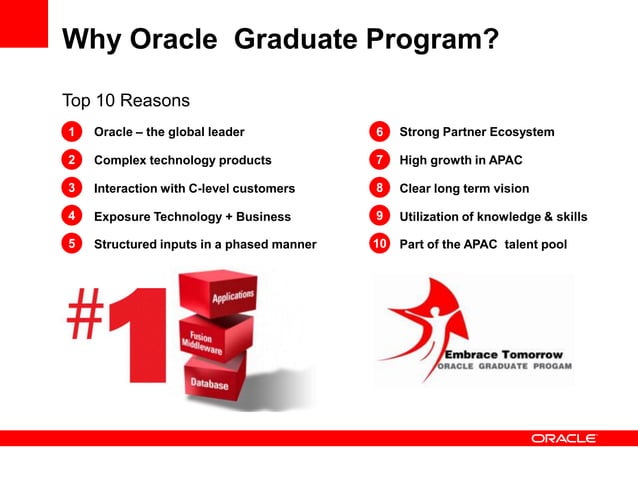 Why Oracle  Graduate Program?

Top 10 Reasons

1 Oracle – the global leader
2 Complex technology products
3 Interaction with C-level customers
4 Exposure Technology + Business
5 Structured inputs in a phased manner

6 Strong Partner Ecosystem
7 High growth in APAC
8 Clear long term vision
9 Utilization of knowledge & skills
10 Part of the APAC  talent pool

#1

Applications

Fusion Middleware

Database

Embrace Tomorrow
ORACLE GRADUATE PROGAM

ORACLE